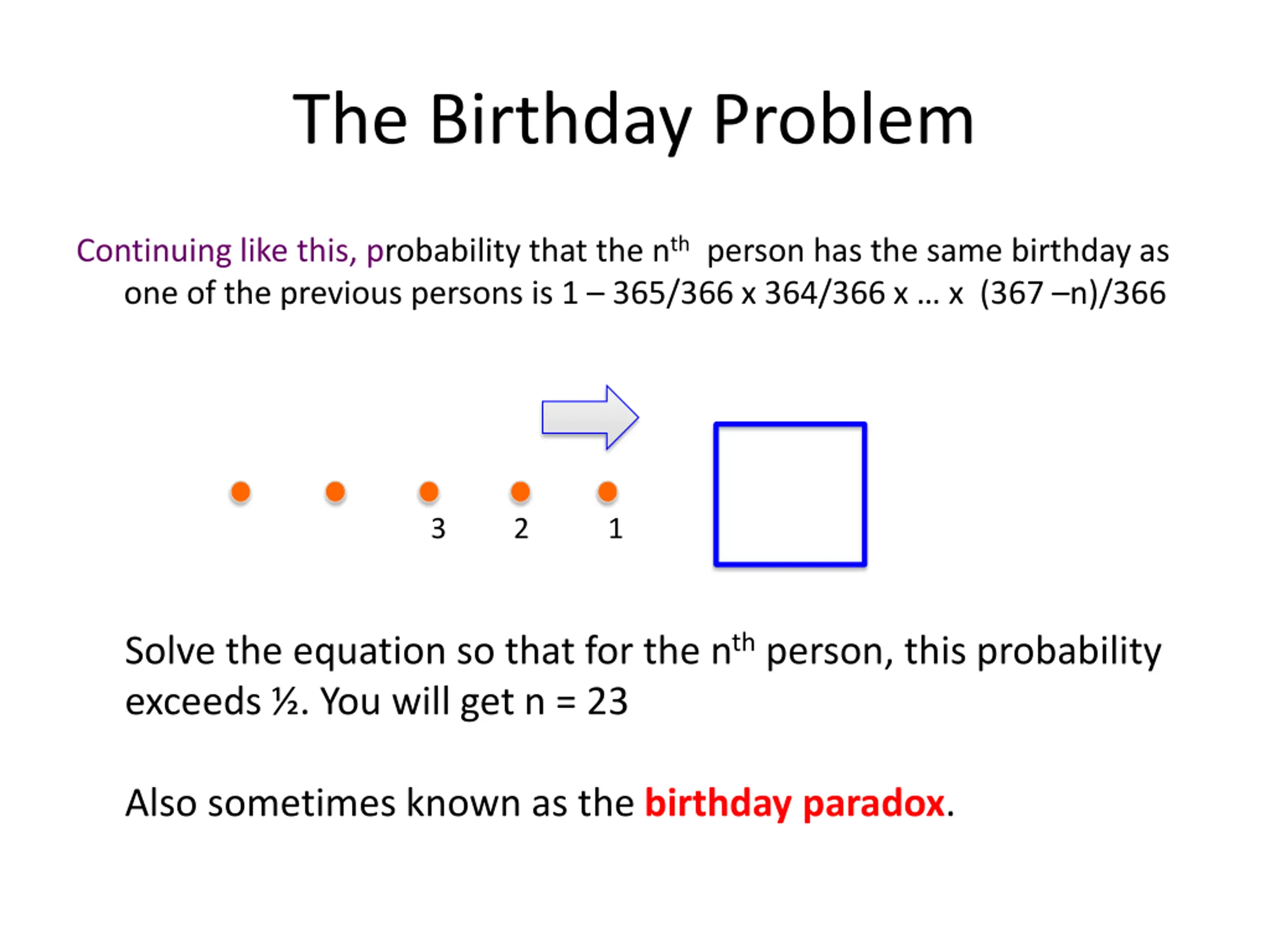 The Birthday Problem

Continuing like this, probability that the n$^{th}$ person has the same birthday as one of the previous persons is 1 – 365/366 x 364/366 x … x (367 –n)/366

3 2 1

Solve the equation so that for the n$^{th}$ person, this probability exceeds ½. You will get n = 23

Also sometimes known as the birthday paradox.